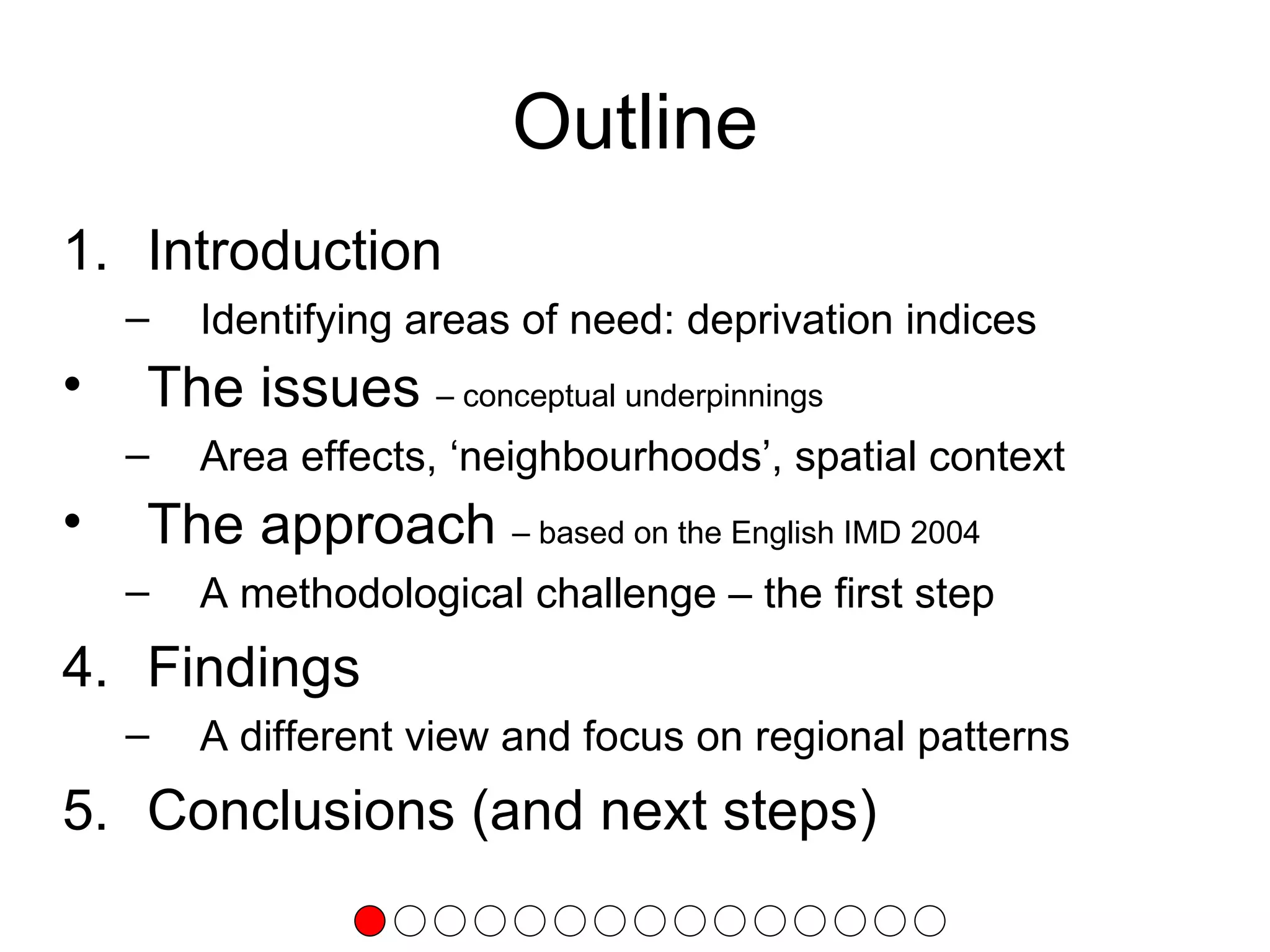 Outline

1. Introduction
– Identifying areas of need: deprivation indices
• The issues – conceptual underpinnings
– Area effects, ‘neighbourhoods’, spatial context
• The approach – based on the English IMD 2004
– A methodological challenge – the first step
4. Findings
– A different view and focus on regional patterns
5. Conclusions (and next steps)